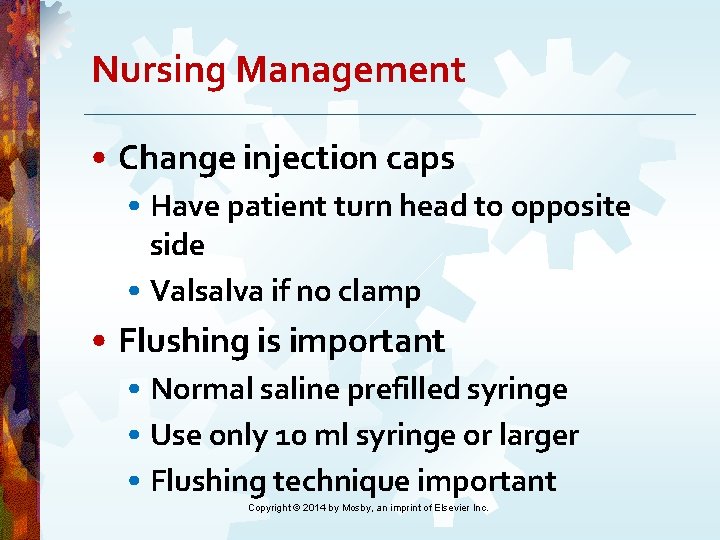 Nursing Management

• Change injection caps
  • Have patient turn head to opposite side
  • Valsalva if no clamp
• Flushing is important
  • Normal saline prefilled syringe
  • Use only 10 ml syringe or larger
  • Flushing technique important

Copyright © 2014 by Mosby, an imprint of Elsevier Inc.